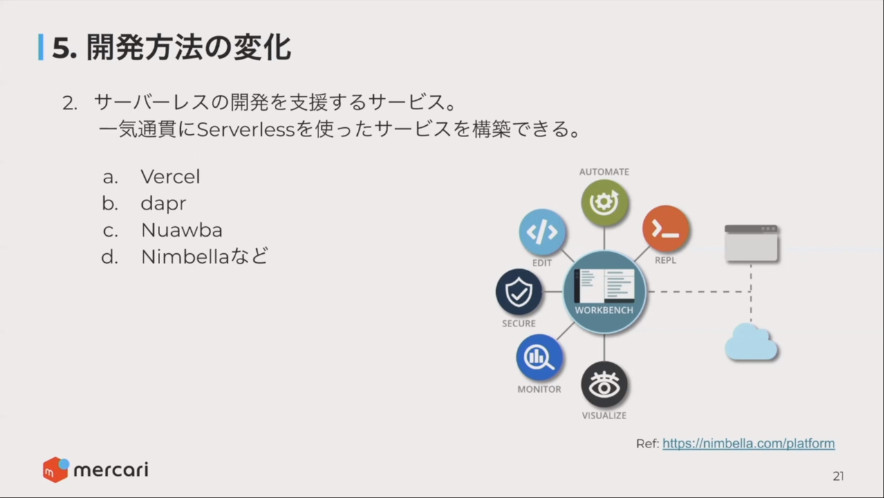 5. 開発方法の変化

2. サーバーレスの開発を支援するサービス。
一気通貫にServerlessを使ったサービスを構築できる。

a. Vercel
b. dapr
c. Nuawba
d. Nimbellaなど

AUTOMATE
EDIT
REPL
SECURE
WORKBENCH
MONITOR
VISUALIZE

Ref: https://nimbella.com/platform

mercari

21